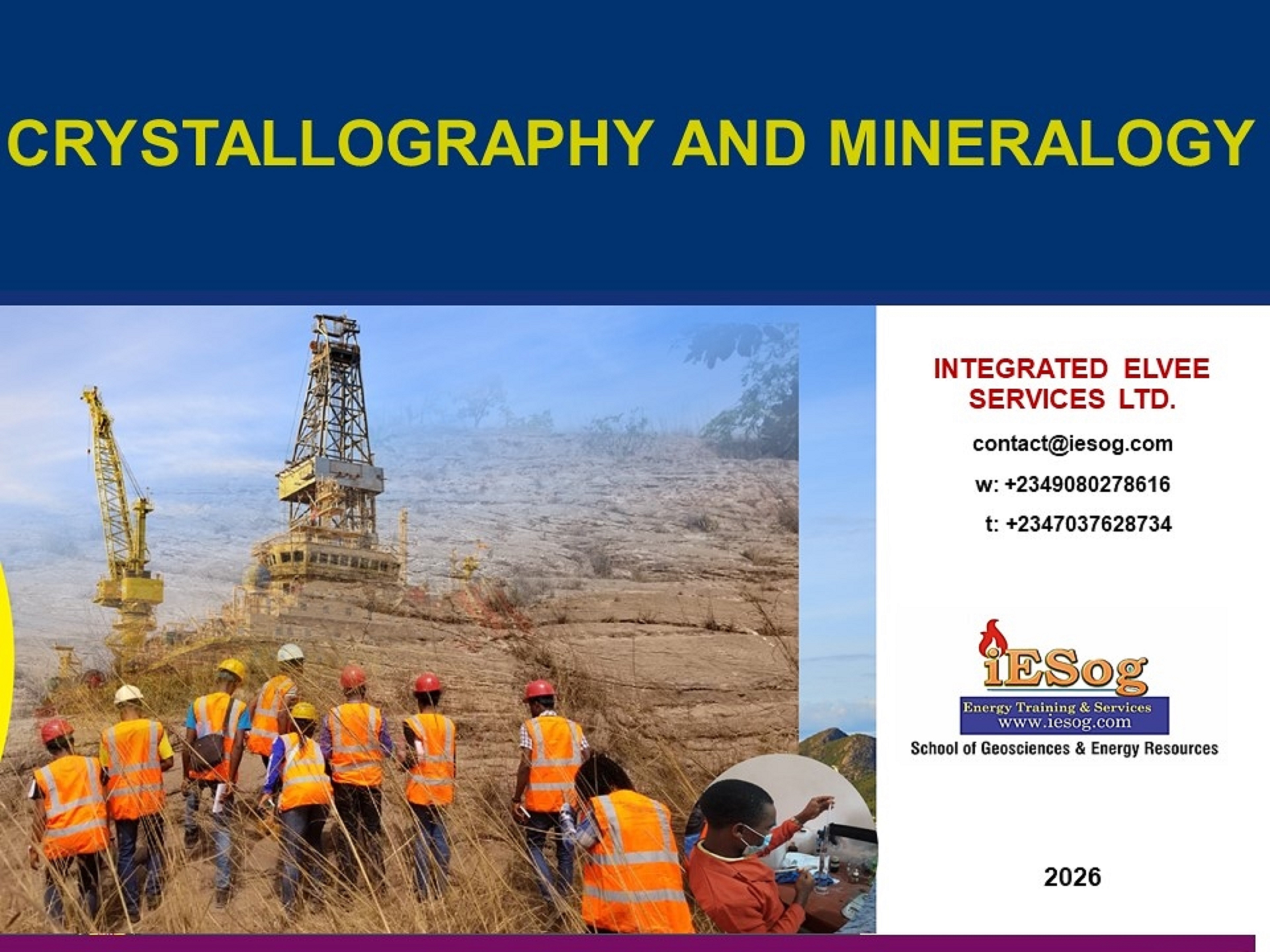 CRYSTALLOGRAPHY AND MINERALOGY

INTEGRATED ELVEE SERVICES LTD.

contact@iesog.com

w: +2349080278616

t: +2347037628734

iESog

Energy Training & Services

www.iesog.com

School of Geosciences & Energy Resources

2026